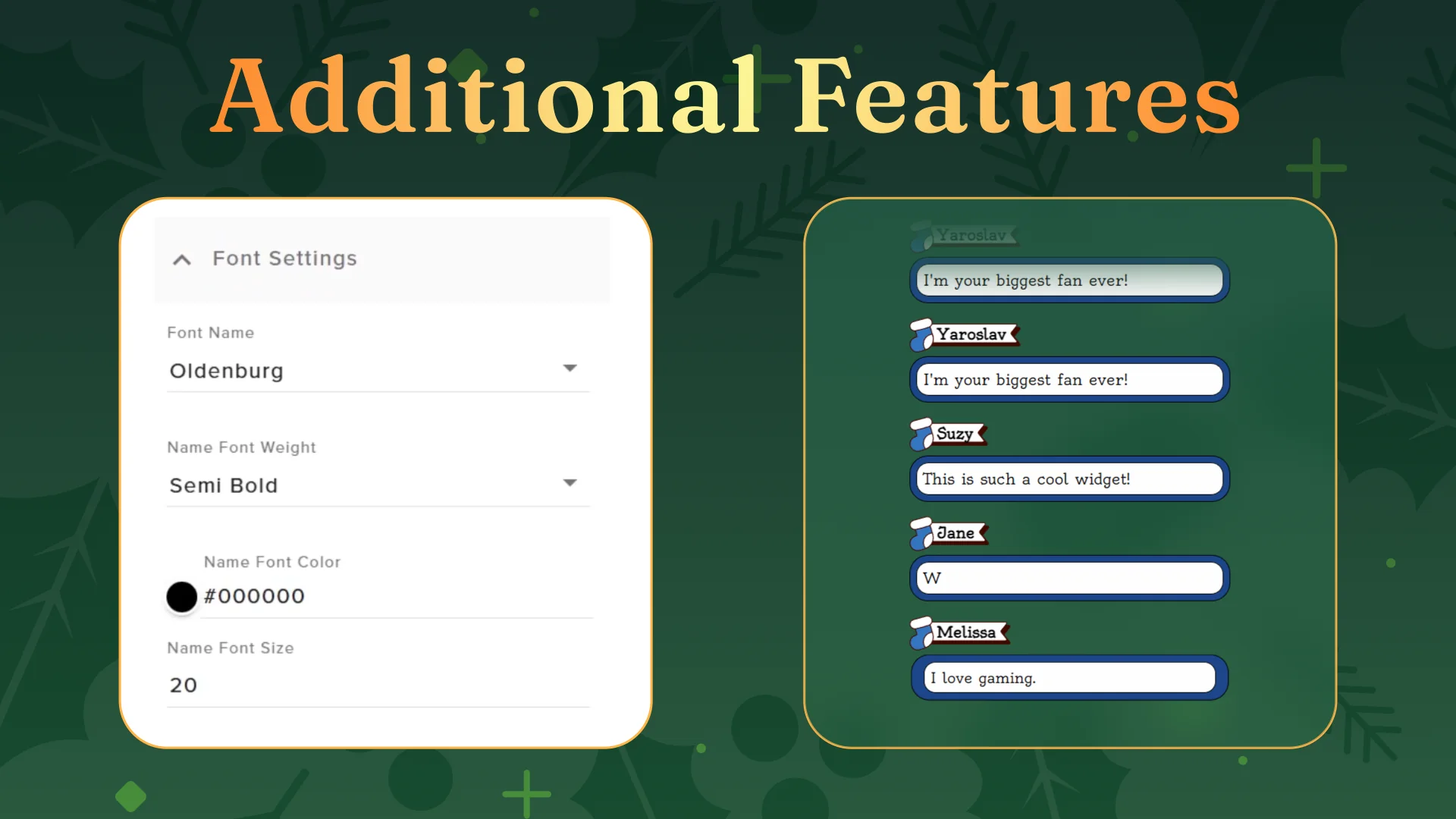 Additional Features

Font Settings

Font Name

Oldenburg

Name Font Weight

Semi Bold

Name Font Color

#000000

Name Font Size

20

Yaroslav

I'm your biggest fan ever!

Yaroslav

I'm your biggest fan ever!

Suzy

This is such a cool widget!

Jane

W

Melissa

I love gaming.